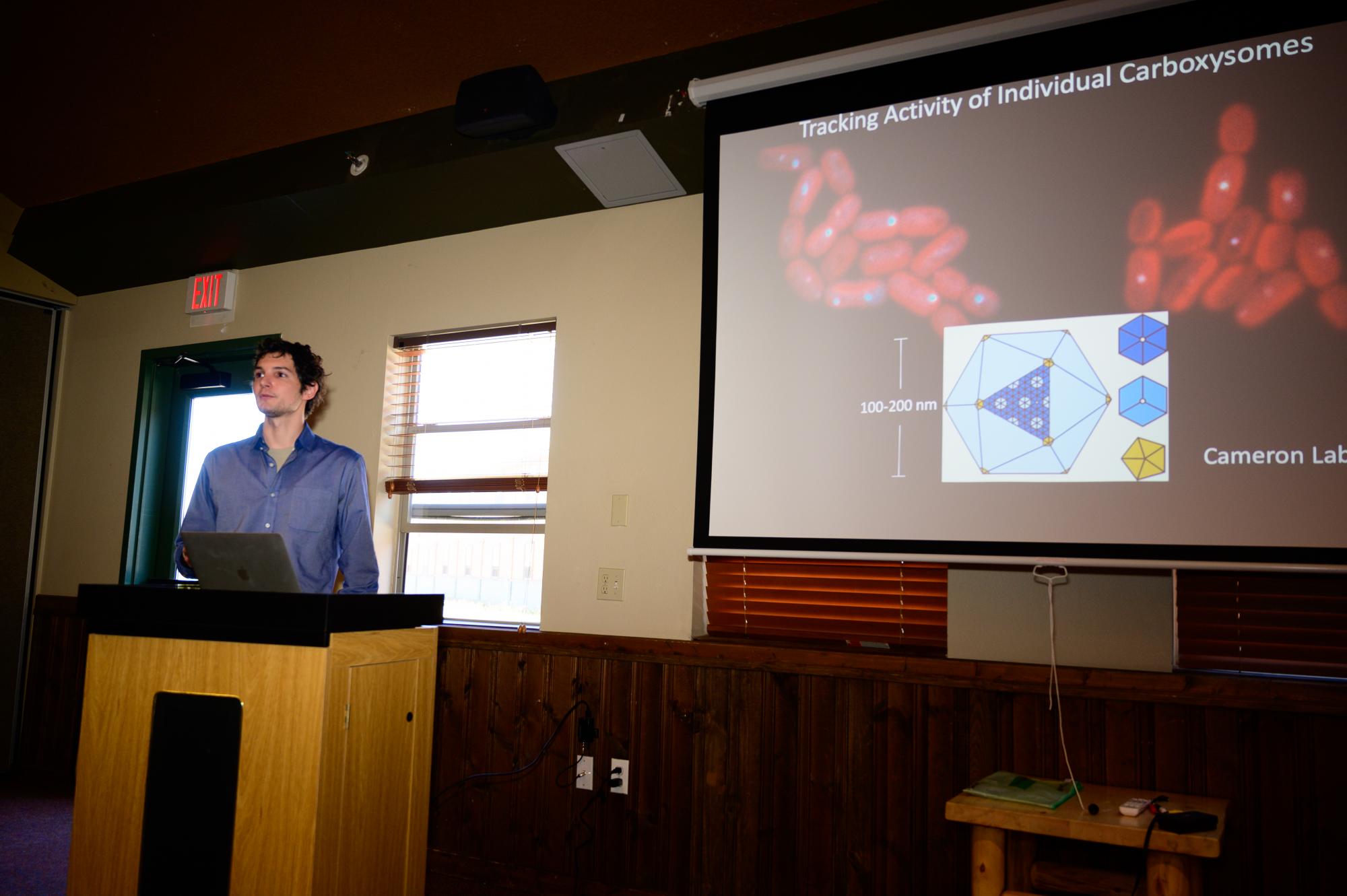 EXIT

Tracking Activity of Individual Carboxysomes

100-200 nm

Cameron Lab